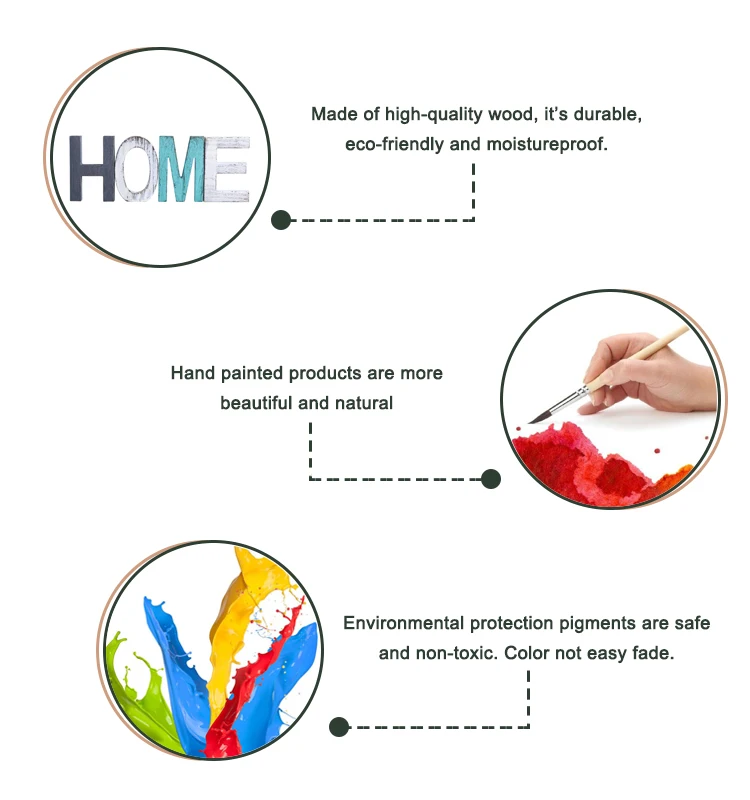 HOME

Made of high-quality wood, it's durable, eco-friendly and moistureproof.

Hand painted products are more beautiful and natural

Environmental protection pigments are safe and non-toxic. Color not easy fade.